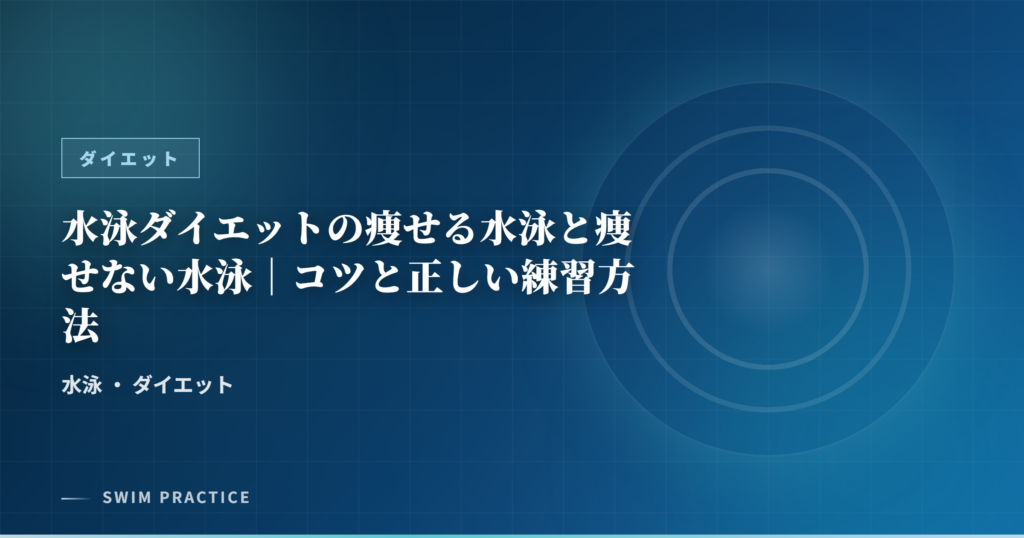 ダイエット

水泳ダイエットの痩せる水泳と痩せない水泳｜コツと正しい練習方法

水泳 ・ ダイエット

SWIM PRACTICE